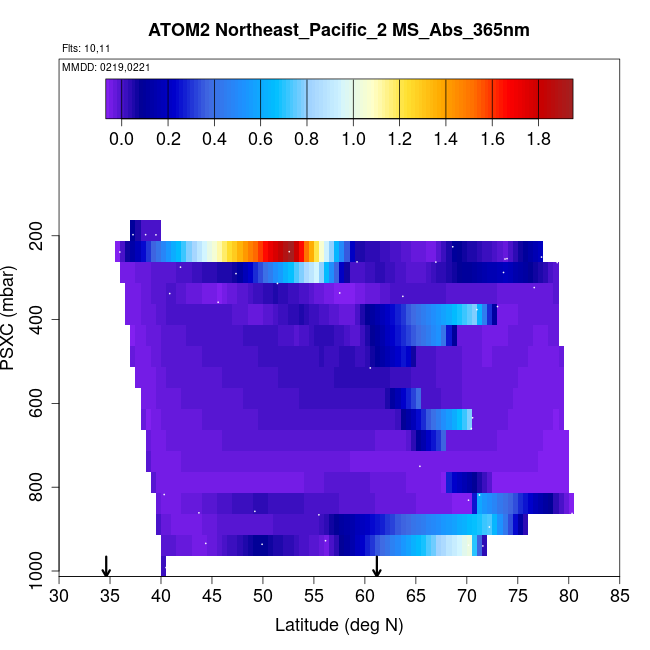 ATOM2 Northeast_Pacific_2 MS_Abs_365nm

Flts: 10,11

MMDD: 0219,0221

0.0 0.2 0.4 0.6 0.8 1.0 1.2 1.4 1.6 1.8

PSXC (mbar)

200
400
600
800
1000

30 35 40 45 50 55 60 65 70 75 80 85

Latitude (deg N)